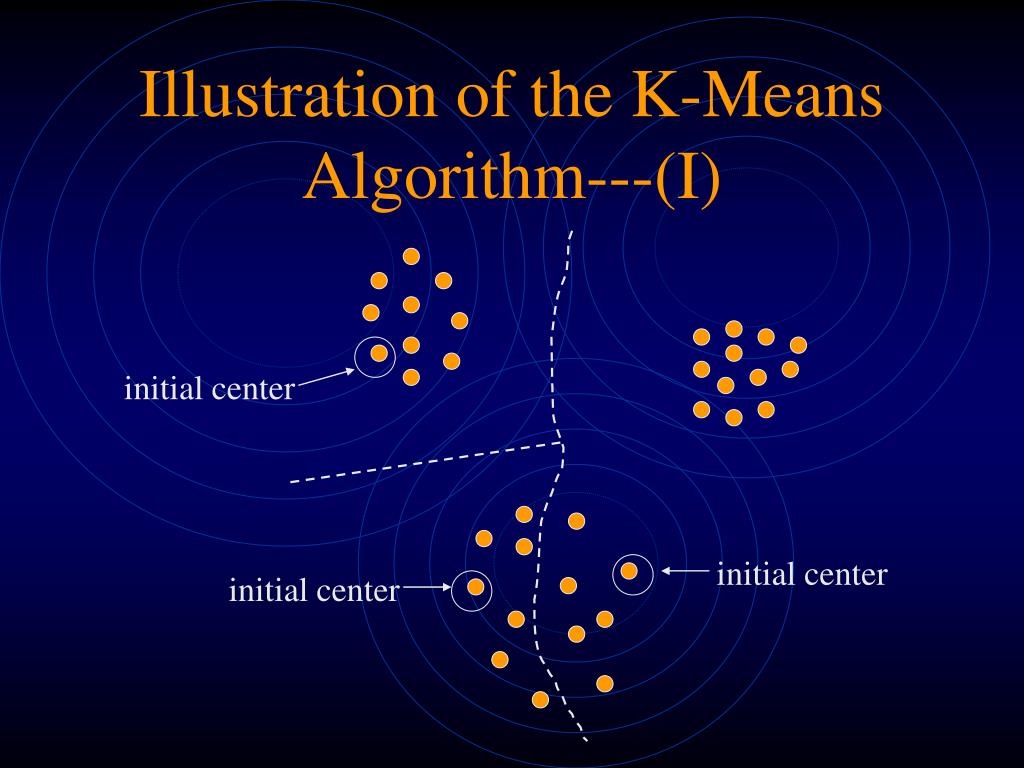 Illustration of the K-Means Algorithm---(I)

initial center

initial center

initial center